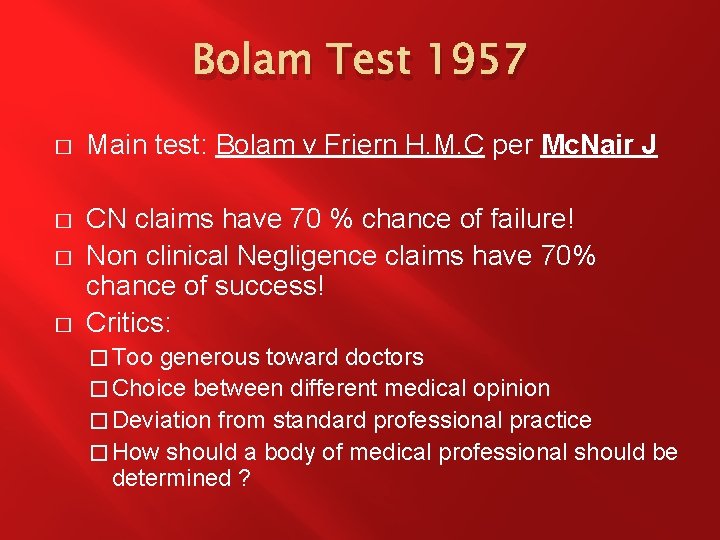 Bolam Test 1957

□ Main test: Bolam v Friern H.M.C per McNair J

□ CN claims have 70 % chance of failure!

□ Non clinical Negligence claims have 70% chance of success!

□ Critics:

□ Too generous toward doctors

□ Choice between different medical opinion

□ Deviation from standard professional practice

□ How should a body of medical professional should be determined ?